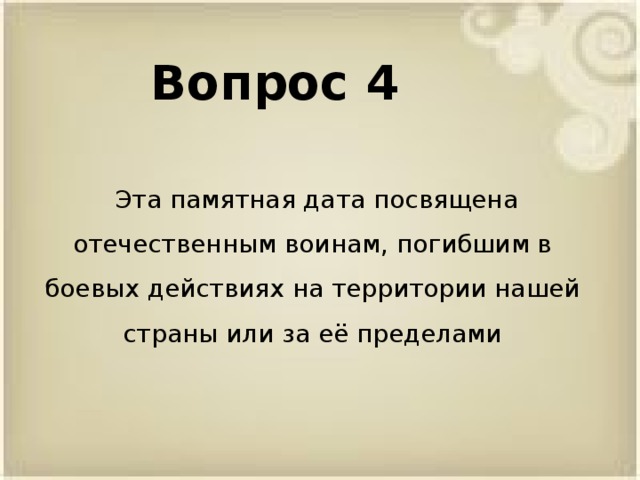 Вопрос 4

Эта памятная дата посвящена отечественным воинам, погибшим в боевых действиях на территории нашей страны или за её пределами